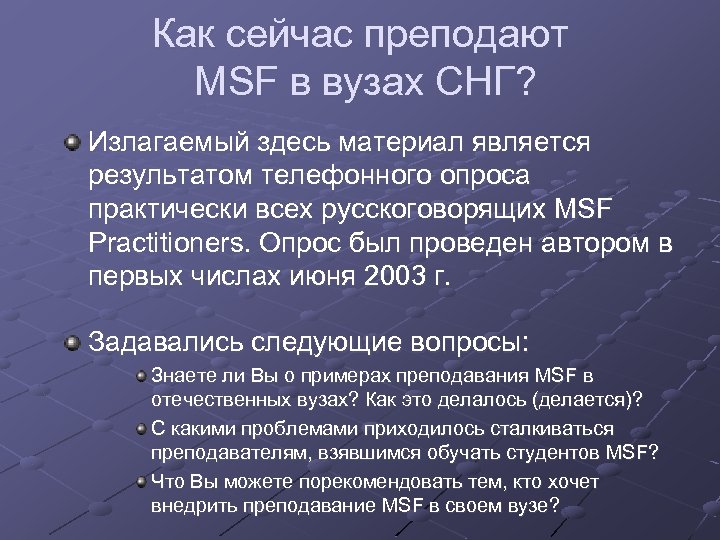 Как сейчас преподают MSF в вузах СНГ?

Излагаемый здесь материал является результатом телефонного опроса практически всех русскоговорящих MSF Practitioners. Опрос был проведен автором в первых числах июня 2003 г.

Задавались следующие вопросы:

Знаете ли Вы о примерах преподавания MSF в отечественных вузах? Как это делалось (делается)?

С какими проблемами приходилось сталкиваться преподавателям, взявшимся обучать студентов MSF?

Что Вы можете порекомендовать тем, кто хочет внедрить преподавание MSF в своем вузе?